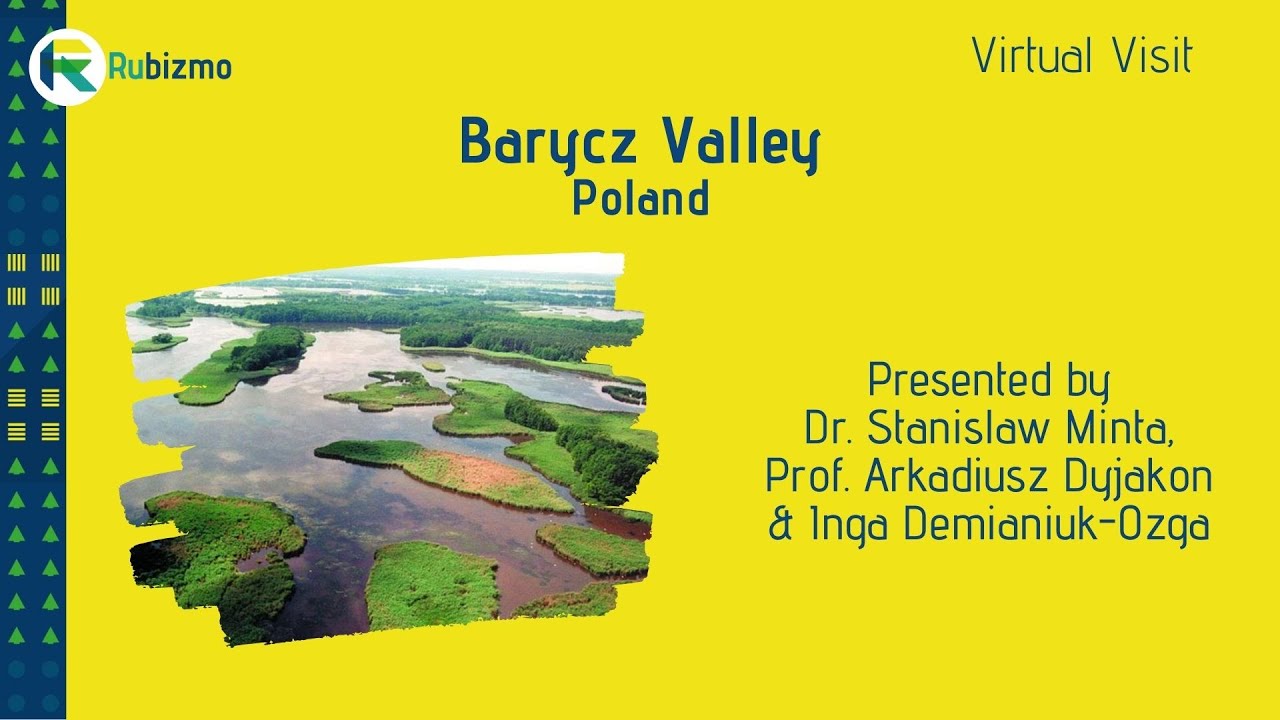 Rubizmo

Virtual Visit

Barycz Valley
Poland

Presented by
Dr. Stanislaw Minta,
Prof. Arkadiusz Dyjakon
& Inga Demianiuk-Ozga